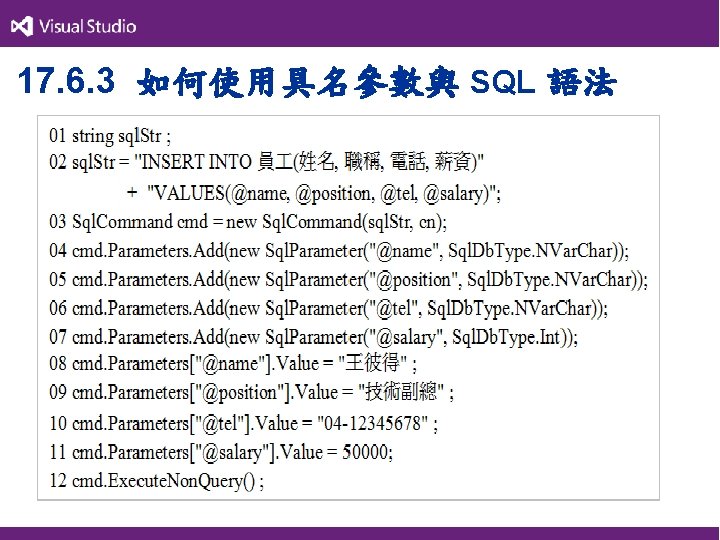 Visual Studio

17.6.3 如何使用具名參數與 SQL 語法

01 string sqlStr ;
02 sqlStr = "INSERT INTO 員工(姓名, 職稱, 電話, 薪資)"
+ "VALUES(@name, @position, @tel, @salary)";
03 SqlCommand cmd = new SqlCommand(sqlStr, cn);
04 cmd.Parameters.Add(new SqlParameter("@name", SqlDbType.NVarChar));
05 cmd.Parameters.Add(new SqlParameter("@position", SqlDbType.NVarChar));
06 cmd.Parameters.Add(new SqlParameter("@tel", SqlDbType.NVarChar));
07 cmd.Parameters.Add(new SqlParameter("@salary", SqlDbType.Int));
08 cmd.Parameters["@name"].Value = "王彼得" ;
09 cmd.Parameters["@position"].Value = "技術副總" ;
10 cmd.Parameters["@tel"].Value = "04-12345678" ;
11 cmd.Parameters["@salary"].Value = 50000;
12 cmd.ExecuteNonQuery() ;